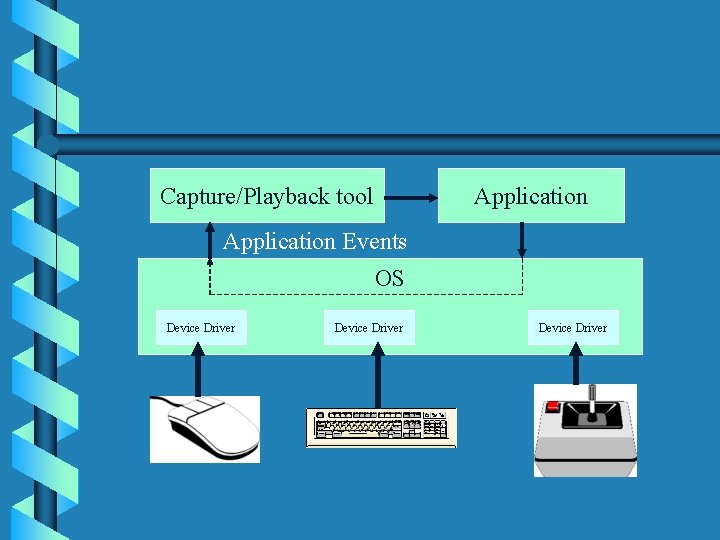 Capture/Playback tool

Application

Application Events

OS

Device Driver

Device Driver

Device Driver